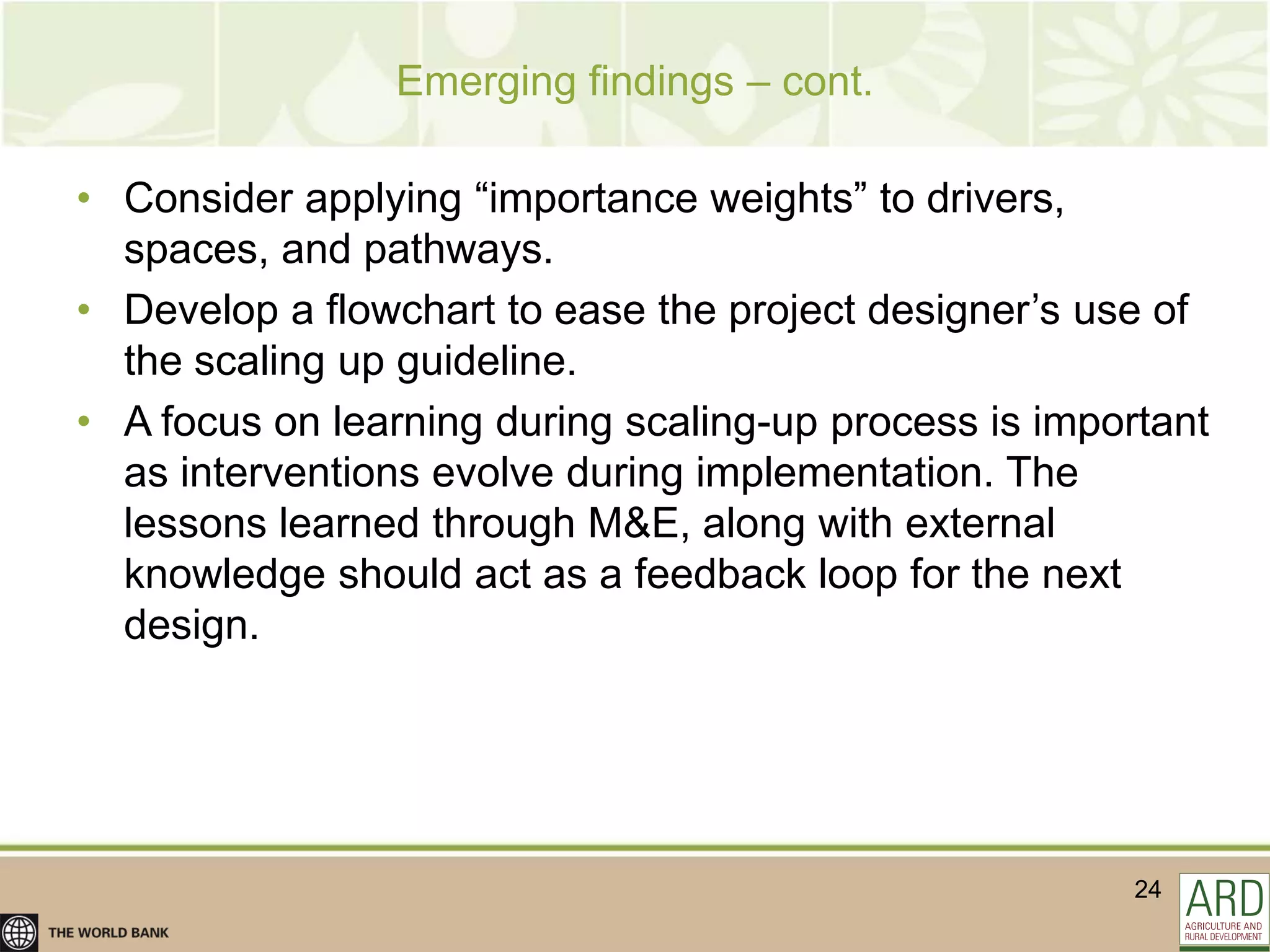 Emerging findings – cont.

• Consider applying “importance weights” to drivers, spaces, and pathways.
• Develop a flowchart to ease the project designer’s use of the scaling up guideline.
• A focus on learning during scaling-up process is important as interventions evolve during implementation. The lessons learned through M&E, along with external knowledge should act as a feedback loop for the next design.

24

THE WORLD BANK

ARD
AGRICULTURE AND RURAL DEVELOPMENT